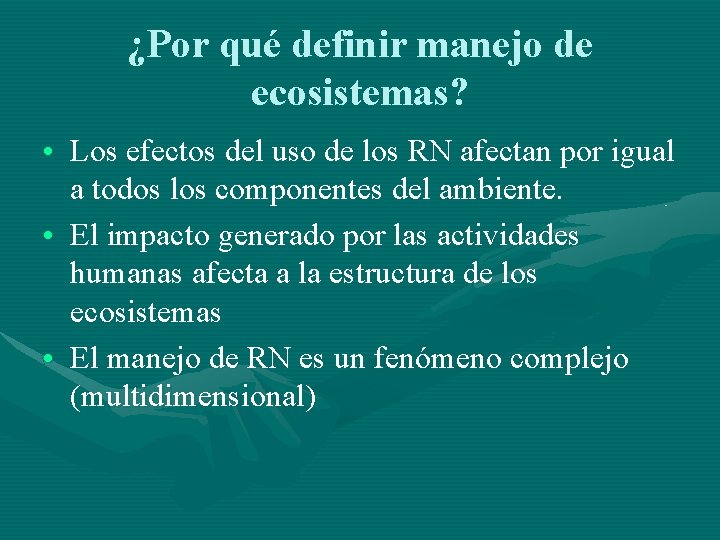 ¿Por qué definir manejo de ecosistemas?

• Los efectos del uso de los RN afectan por igual a todos los componentes del ambiente.

• El impacto generado por las actividades humanas afecta a la estructura de los ecosistemas

• El manejo de RN es un fenómeno complejo (multidimensional)